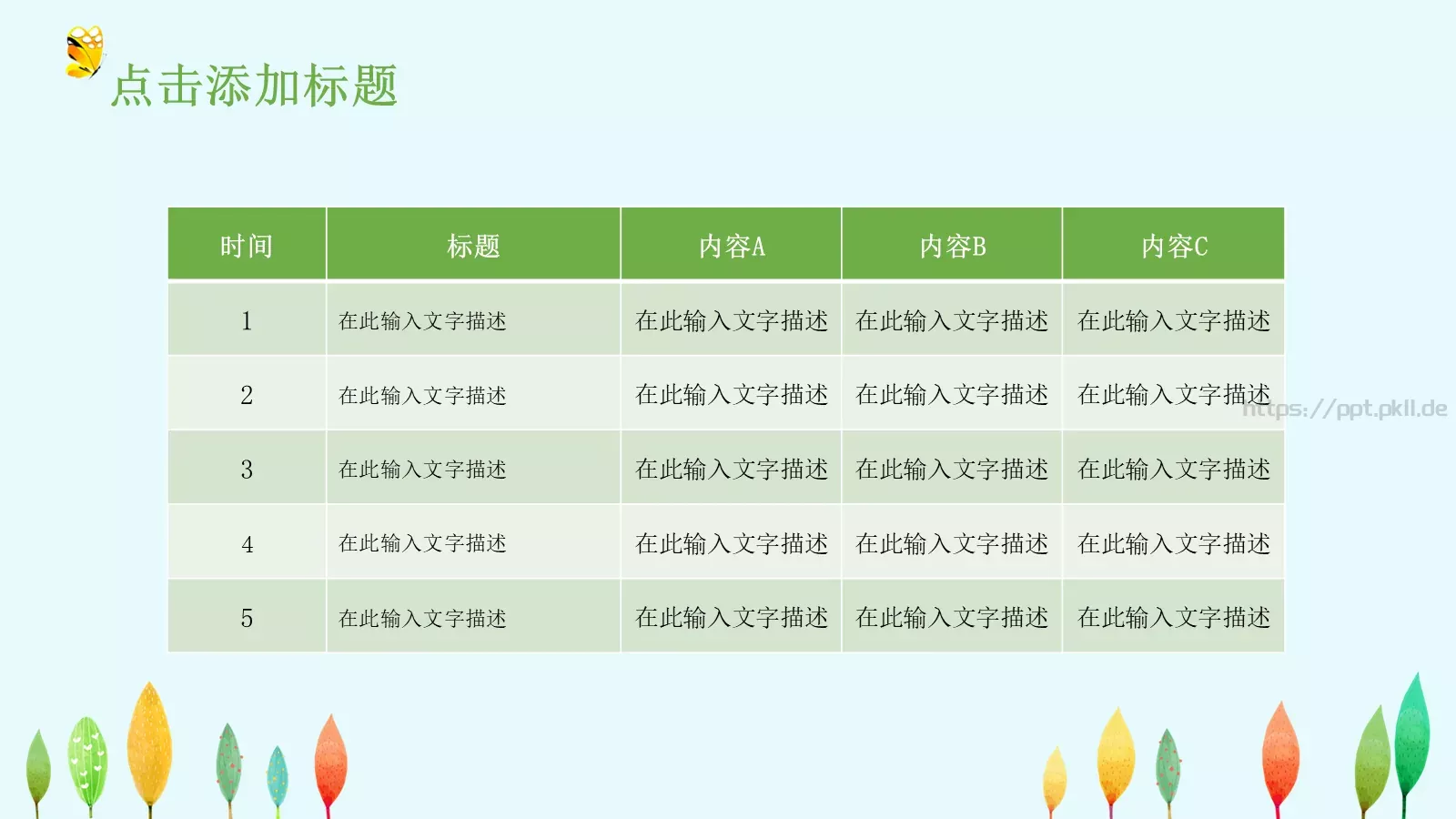 点击添加标题

| 时间 | 标题 | 内容A | 内容B | 内容C |
|---|---|---|---|---|
| 1 | 在此输入文字描述 | 在此输入文字描述 | 在此输入文字描述 | 在此输入文字描述 |
| 2 | 在此输入文字描述 | 在此输入文字描述 | 在此输入文字描述 | 在此输入文字描述 |
| 3 | 在此输入文字描述 | 在此输入文字描述 | 在此输入文字描述 | 在此输入文字描述 |
| 4 | 在此输入文字描述 | 在此输入文字描述 | 在此输入文字描述 | 在此输入文字描述 |
| 5 | 在此输入文字描述 | 在此输入文字描述 | 在此输入文字描述 | 在此输入文字描述 |

https://ppt.pkll.de